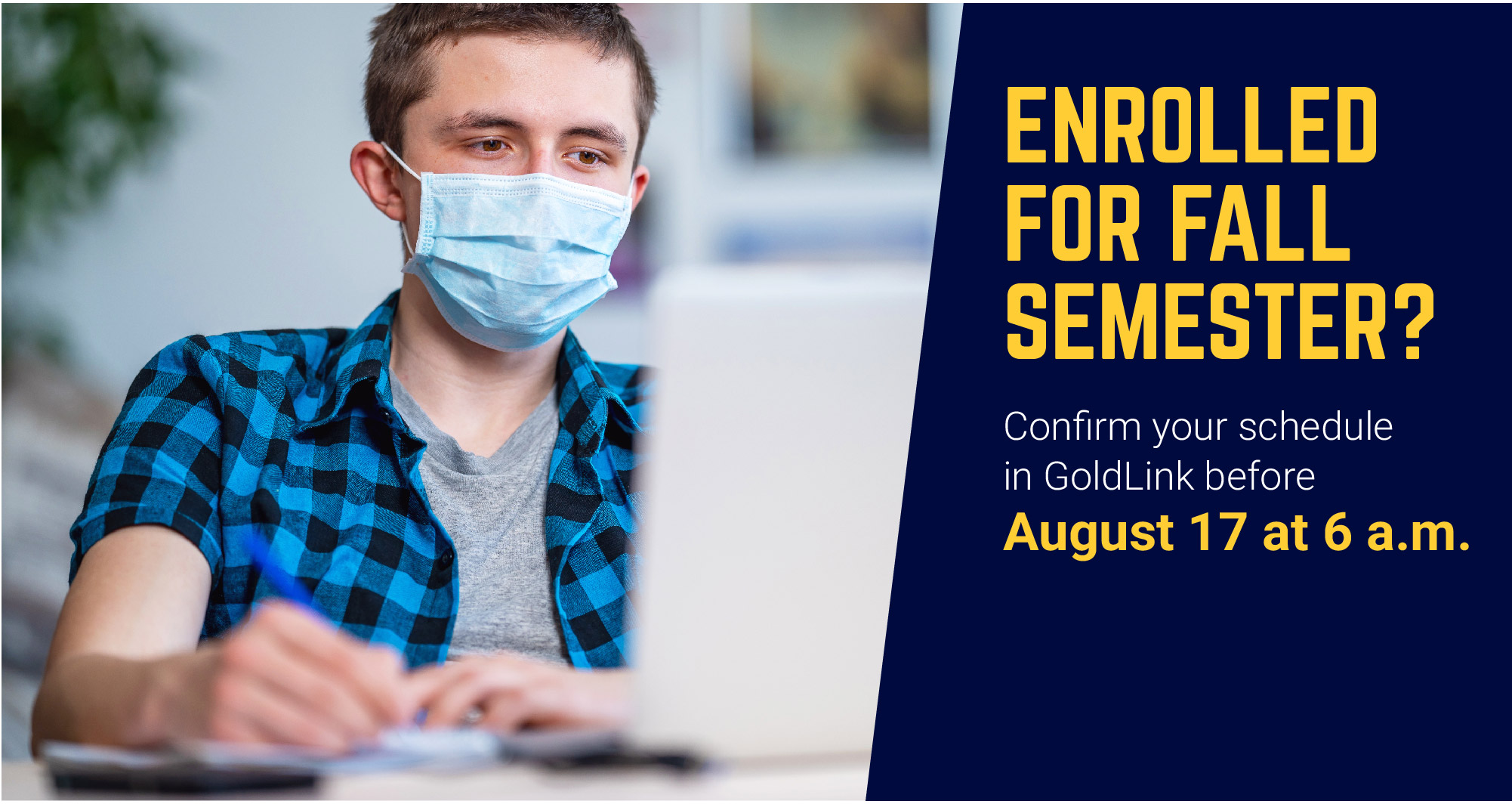 ENROLLED FOR FALL SEMESTER?

Confirm your schedule in GoldLink before August 17 at 6 a.m.